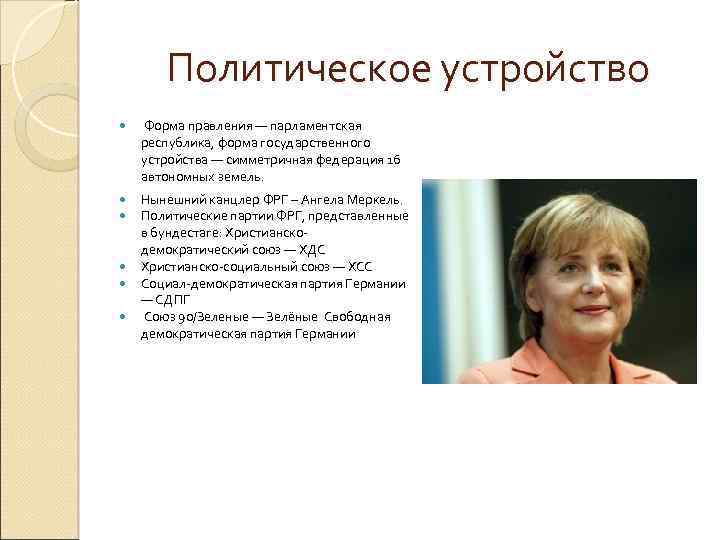 Политическое устройство

- Форма правления — парламентская республика, форма государственного устройства — симметричная федерация 16 автономных земель.
- Нынешний канцлер ФРГ – Ангела Меркель.
- Политические партии ФРГ, представленные в бундестаге: Христианско-демократический союз — ХДС
- Христианско-социальный союз — ХСС
- Социал-демократическая партия Германии — СДПГ
- Союз 90/Зеленые — Зелёные Свободная демократическая партия Германии